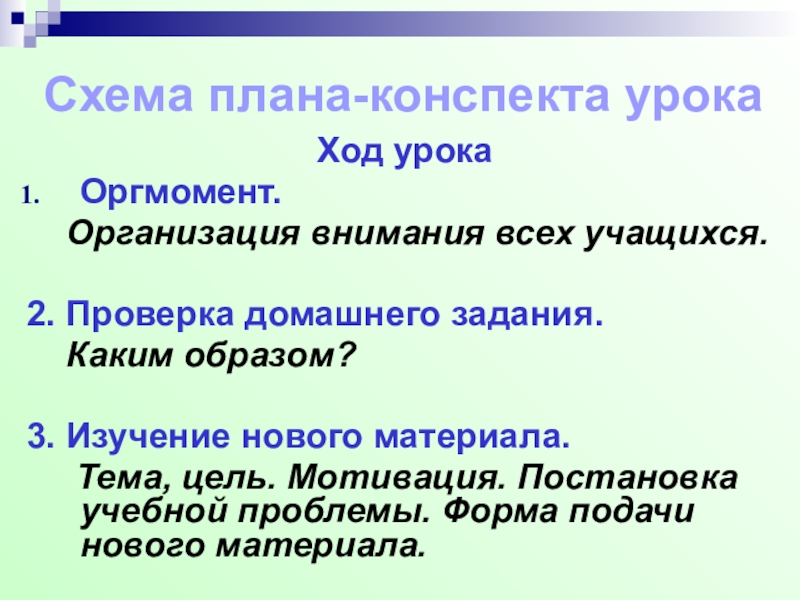 Схема плана-конспекта урока

Ход урока

1. Оргмомент.

Организация внимания всех учащихся.

2. Проверка домашнего задания.

Каким образом?

3. Изучение нового материала.

Тема, цель. Мотивация. Постановка учебной проблемы. Форма подачи нового материала.